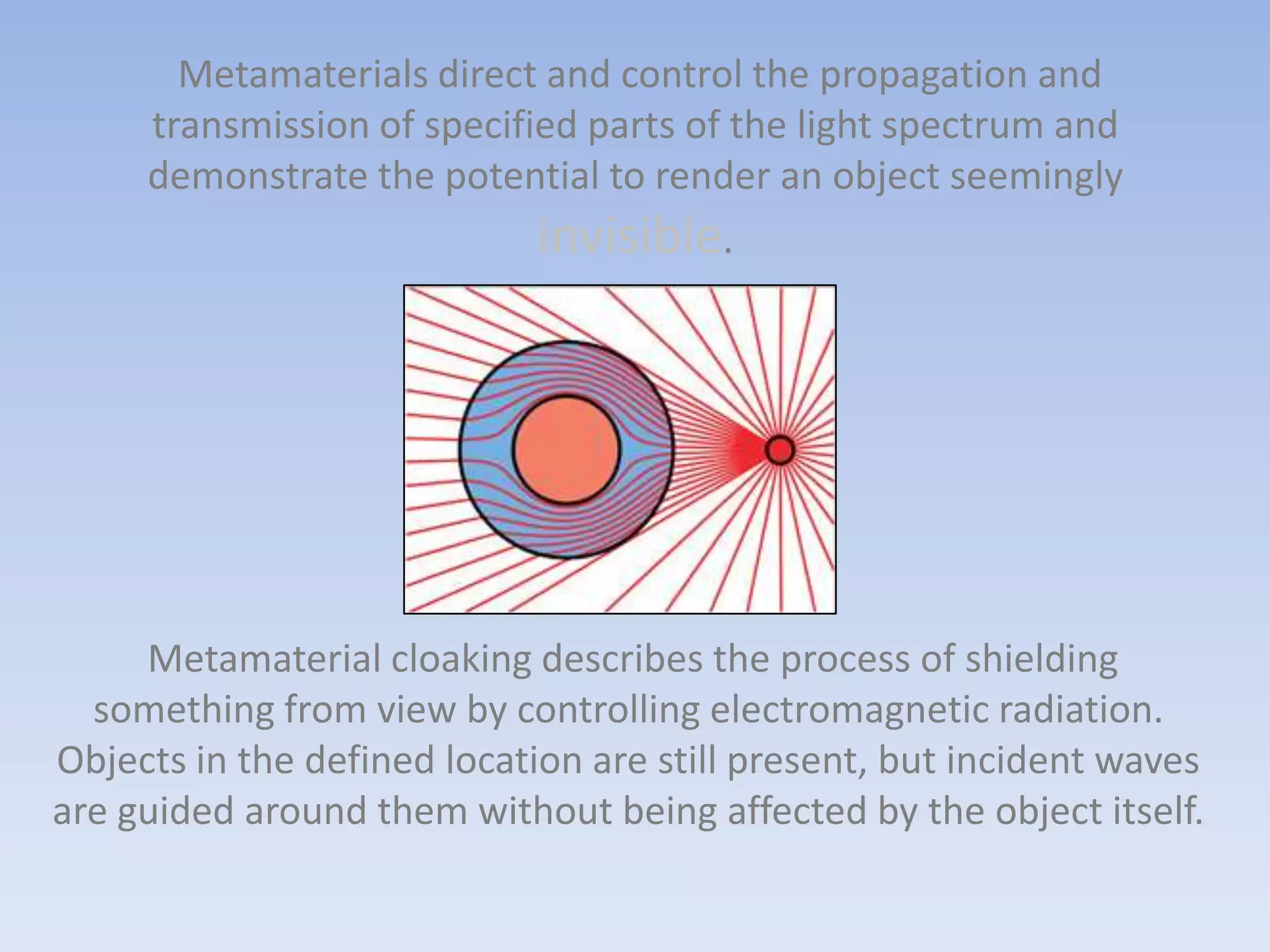 Metamaterials direct and control the propagation and transmission of specified parts of the light spectrum and demonstrate the potential to render an object seemingly invisible.

Metamaterial cloaking describes the process of shielding something from view by controlling electromagnetic radiation. Objects in the defined location are still present, but incident waves are guided around them without being affected by the object itself.